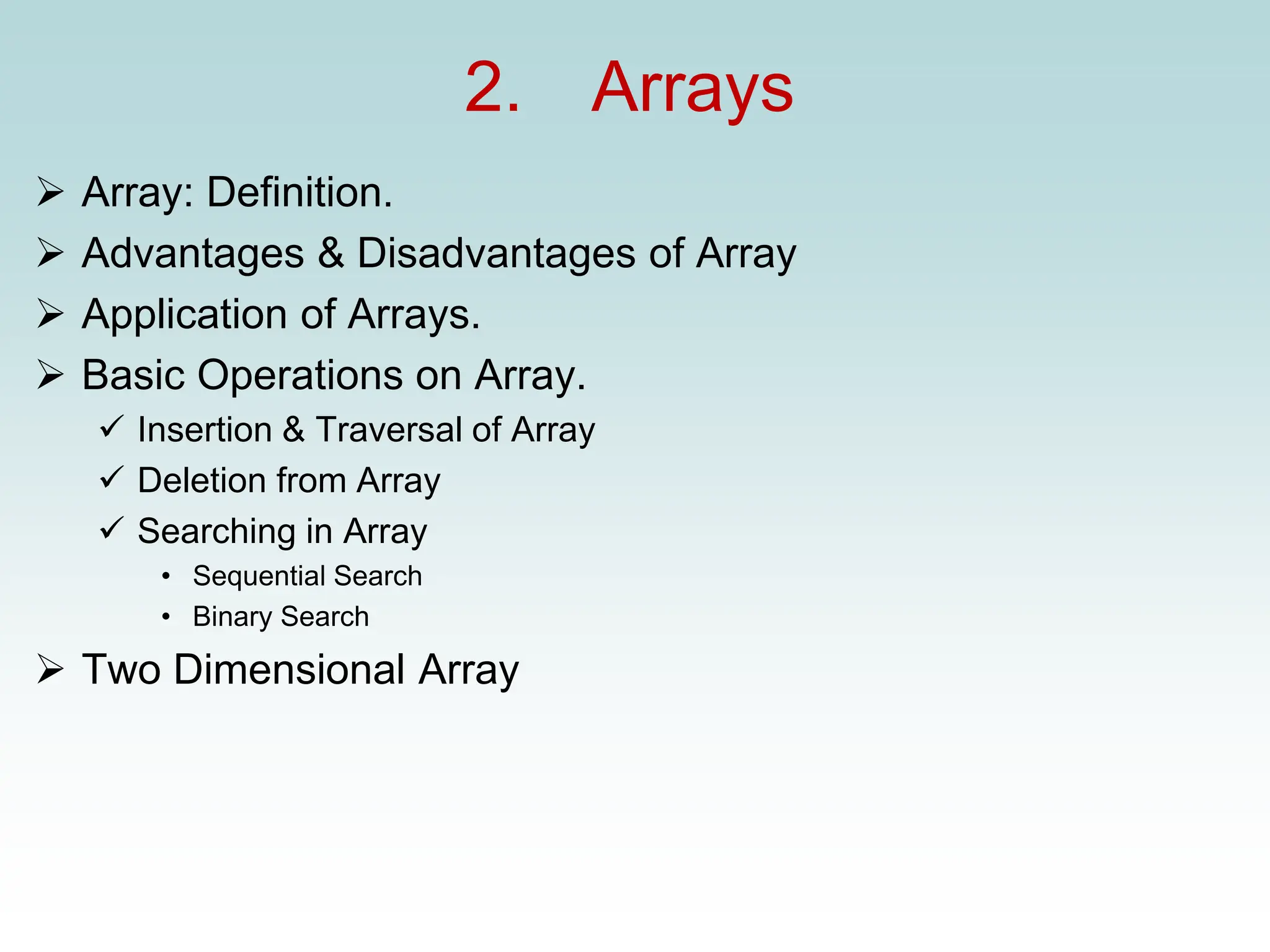 2. Arrays

➢ Array: Definition.
➢ Advantages & Disadvantages of Array
➢ Application of Arrays.
➢ Basic Operations on Array.
✓ Insertion & Traversal of Array
✓ Deletion from Array
✓ Searching in Array
• Sequential Search
• Binary Search
➢ Two Dimensional Array